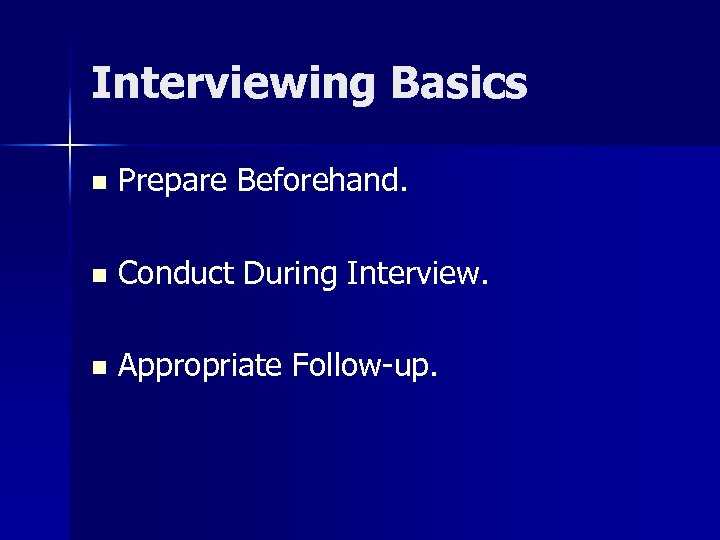 Interviewing Basics

- Prepare Beforehand.

- Conduct During Interview.

- Appropriate Follow-up.